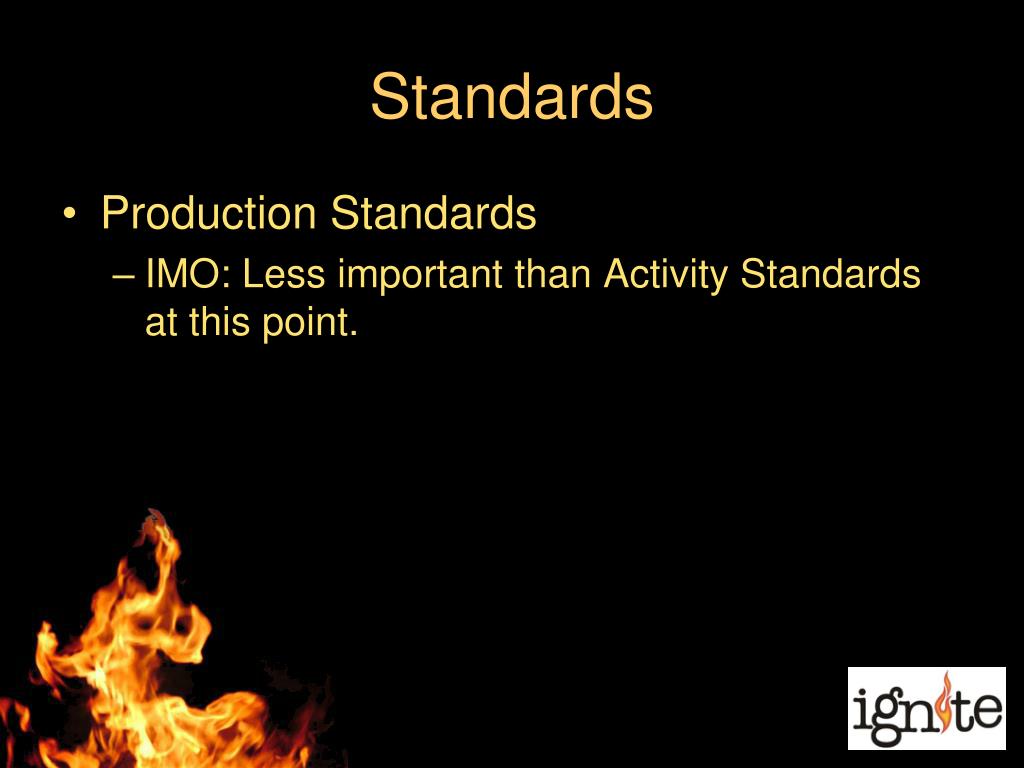 Standards

• Production Standards
– IMO: Less important than Activity Standards at this point.

ignite